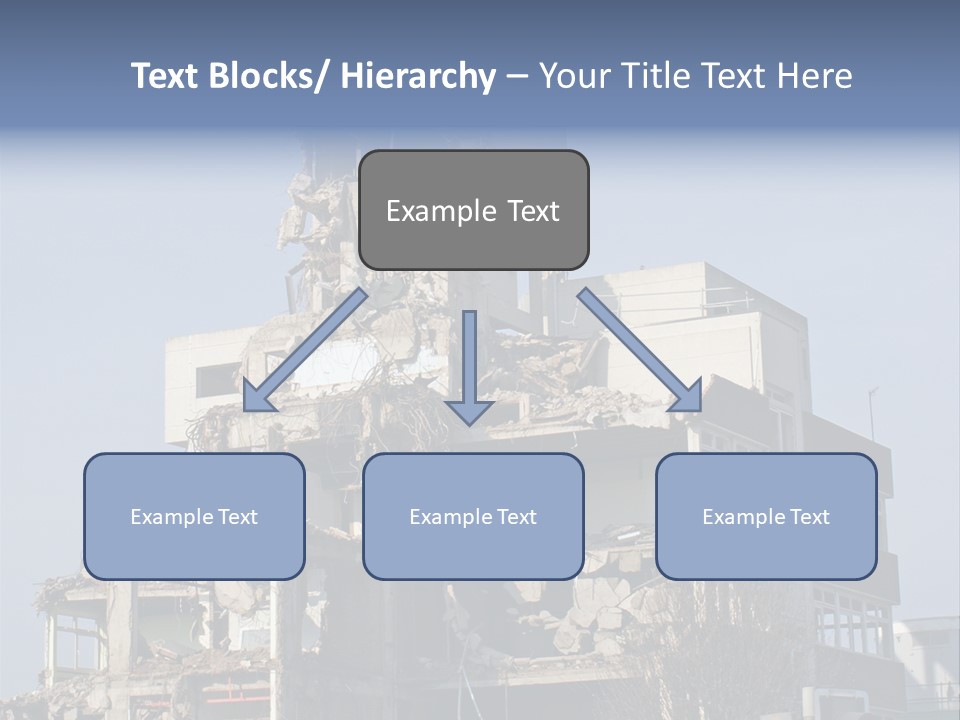 Text Blocks/ Hierarchy – Your Title Text Here

Example Text

Example Text

Example Text

Example Text